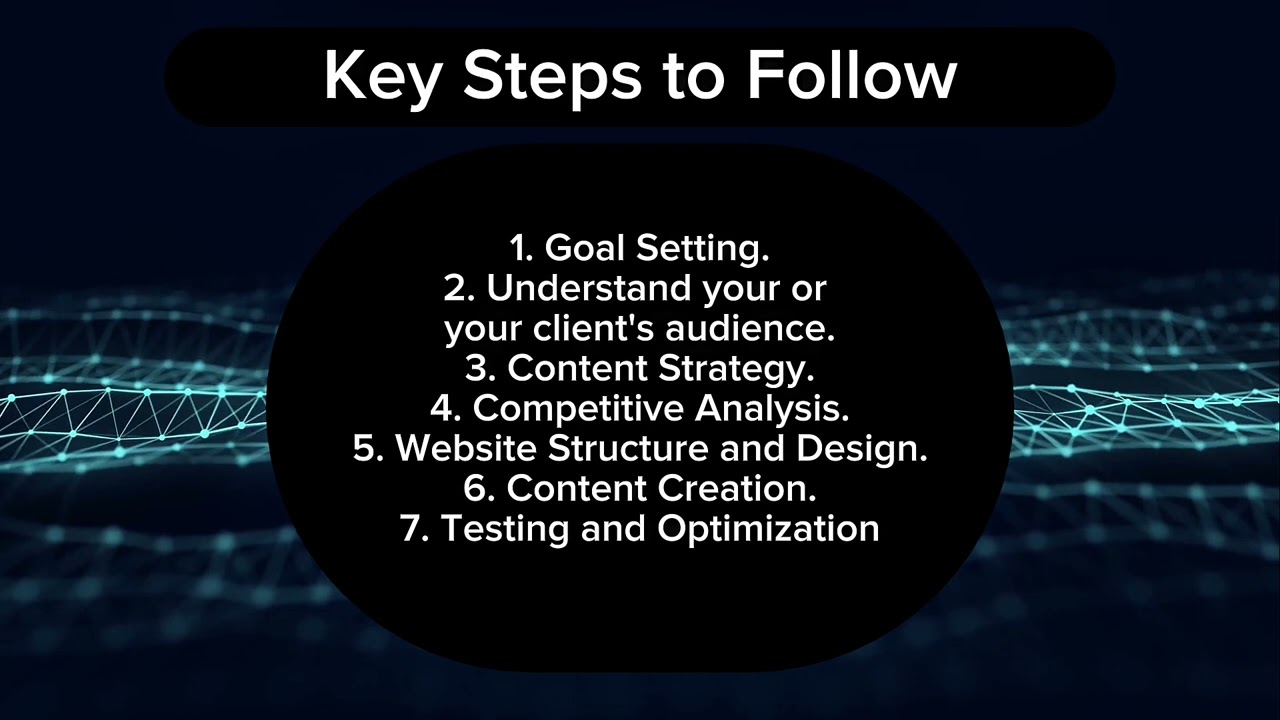 Key Steps to Follow

1. Goal Setting.
2. Understand your or your client's audience.
3. Content Strategy.
4. Competitive Analysis.
5. Website Structure and Design.
6. Content Creation.
7. Testing and Optimization